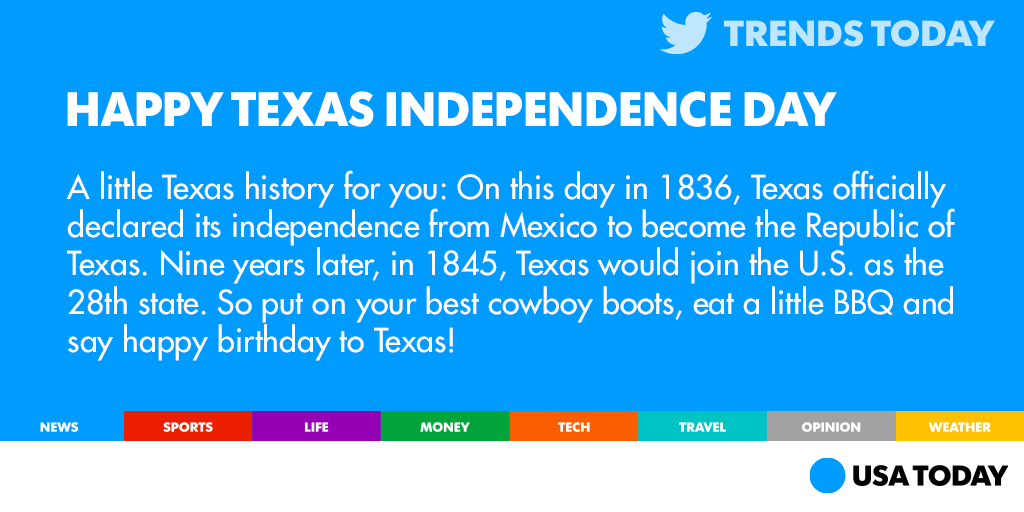 TRENDS TODAY

HAPPY TEXAS INDEPENDENCE DAY

A little Texas history for you: On this day in 1836, Texas officially declared its independence from Mexico to become the Republic of Texas. Nine years later, in 1845, Texas would join the U.S. as the 28th state. So put on your best cowboy boots, eat a little BBQ and say happy birthday to Texas!

NEWS SPORTS LIFE MONEY TECH TRAVEL OPINION WEATHER

USA TODAY